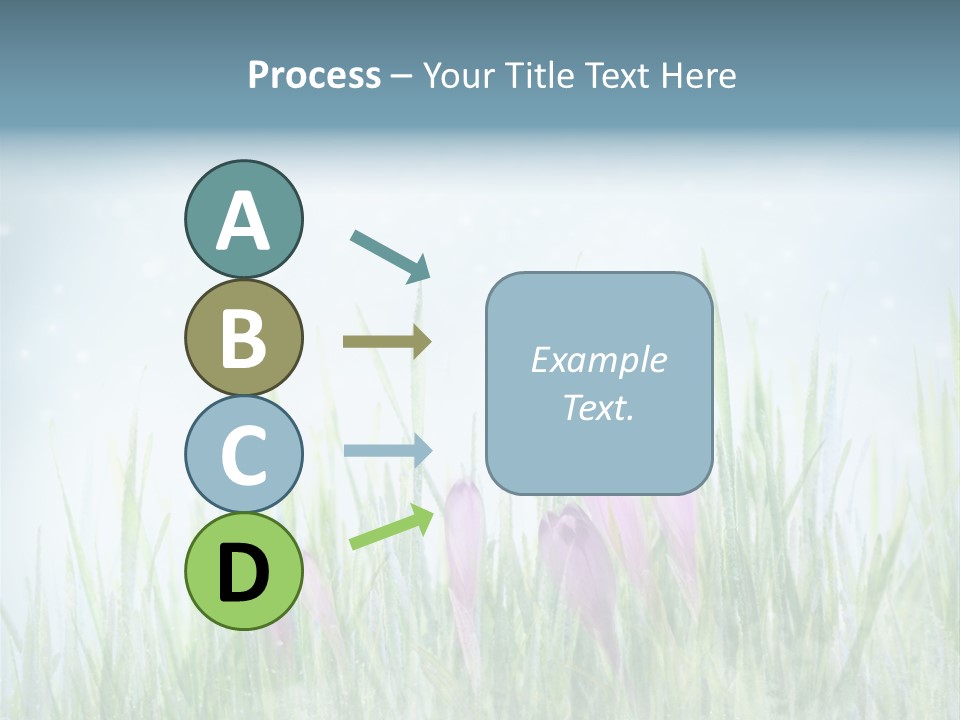 Process – Your Title Text Here

A

B

C

D

Example Text.